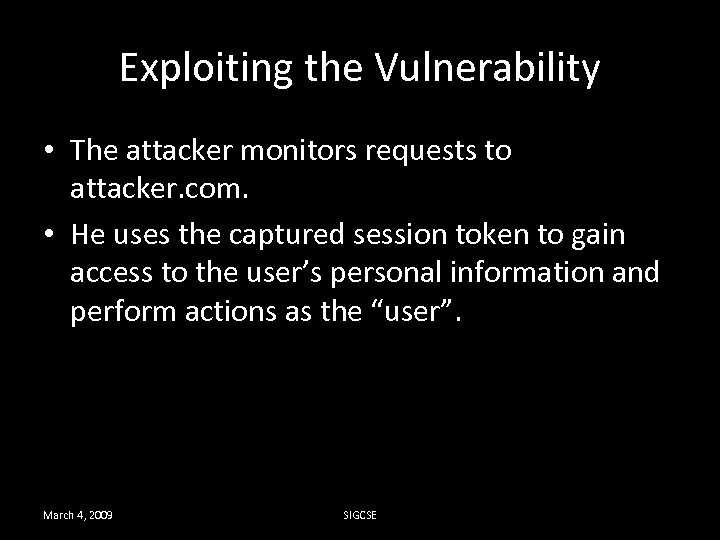 Exploiting the Vulnerability

• The attacker monitors requests to attacker.com.

• He uses the captured session token to gain access to the user’s personal information and perform actions as the “user”.

March 4, 2009

SIGCSE